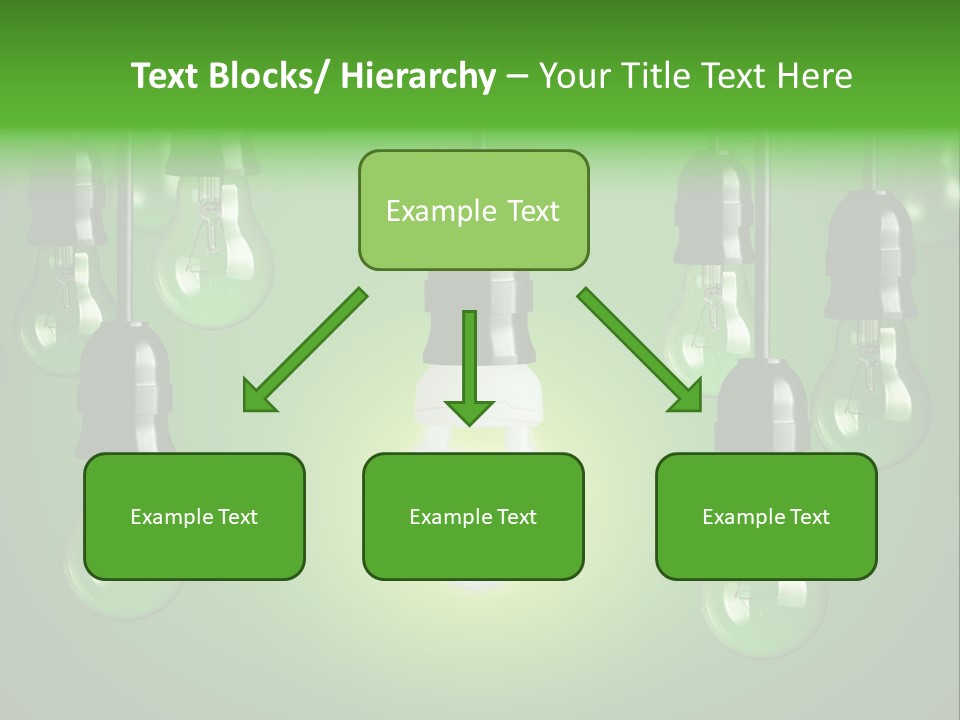 Text Blocks/ Hierarchy – Your Title Text Here

Example Text

Example Text

Example Text

Example Text